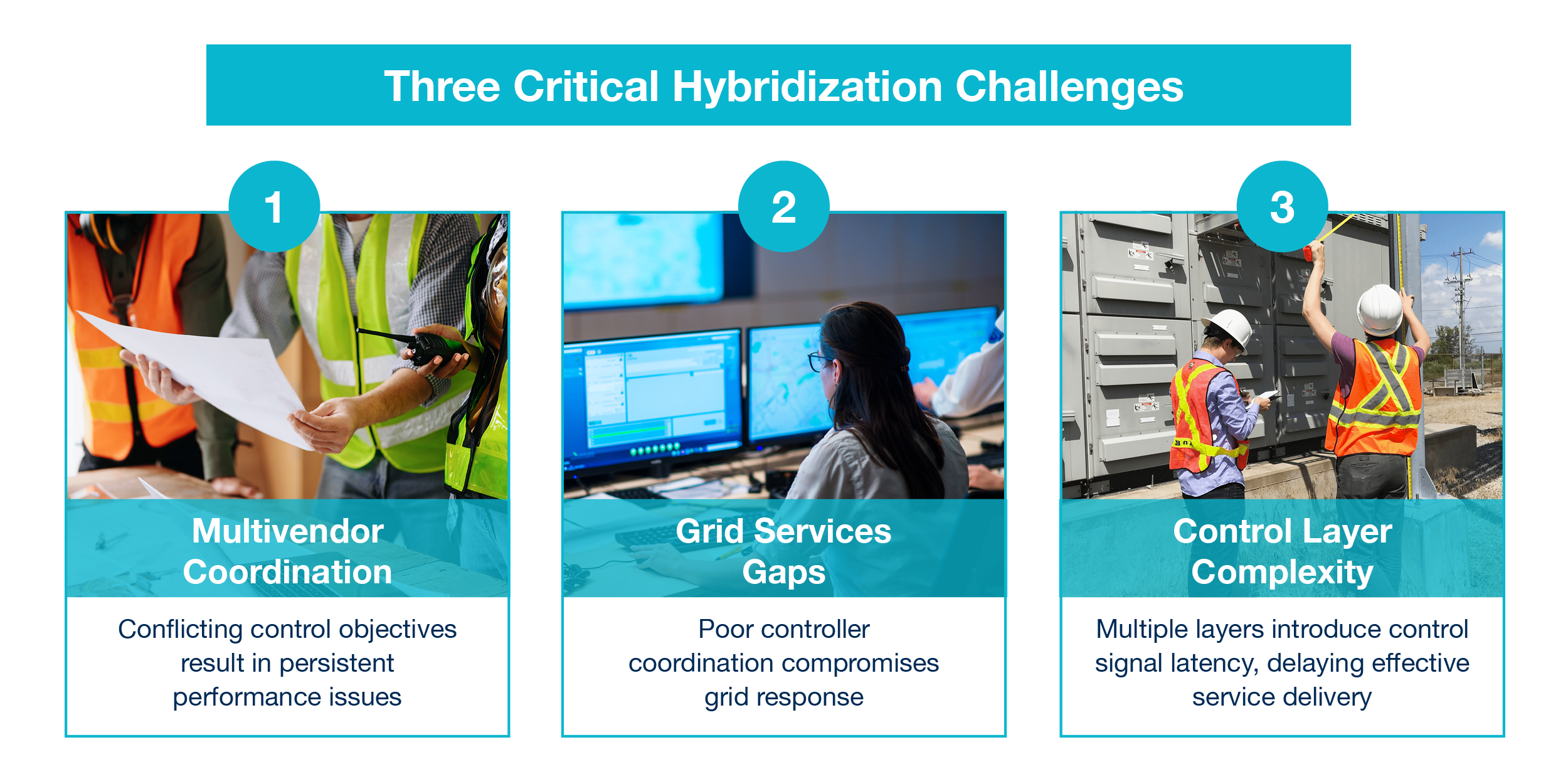 Three Critical Hybridization Challenges

1

Multivendor Coordination

Conflicting control objectives result in persistent performance issues

2

Grid Services Gaps

Poor controller coordination compromises grid response

3

Control Layer Complexity

Multiple layers introduce control signal latency, delaying effective service delivery